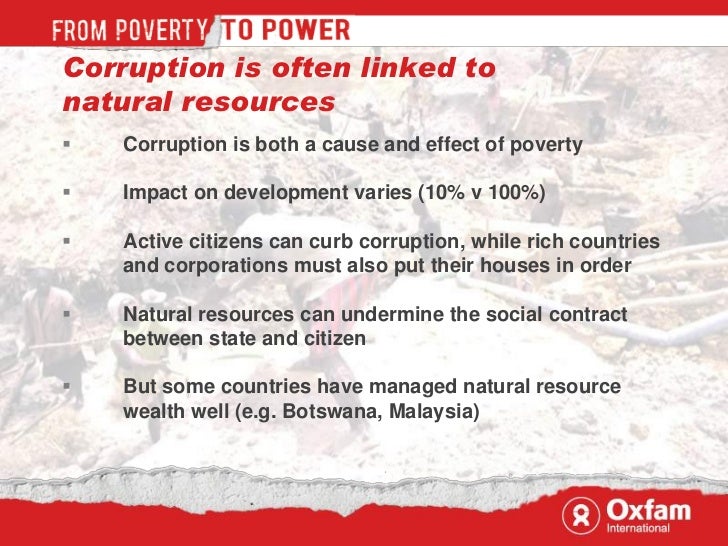 FROM POVERTY TO POWER

Corruption is often linked to natural resources

▪ Corruption is both a cause and effect of poverty

▪ Impact on development varies (10% v 100%)

▪ Active citizens can curb corruption, while rich countries and corporations must also put their houses in order

▪ Natural resources can undermine the social contract between state and citizen

▪ But some countries have managed natural resource wealth well (e.g. Botswana, Malaysia)

Oxfam International